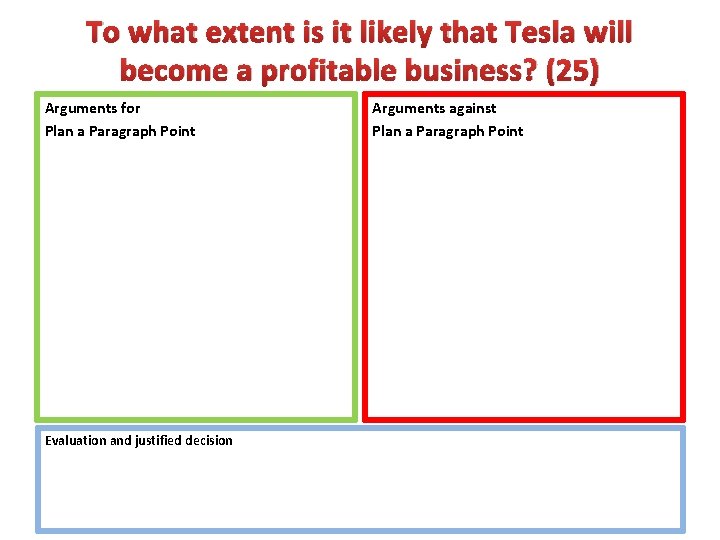 To what extent is it likely that Tesla will become a profitable business? (25)

Arguments for
Plan a Paragraph Point

Arguments against
Plan a Paragraph Point

Evaluation and justified decision